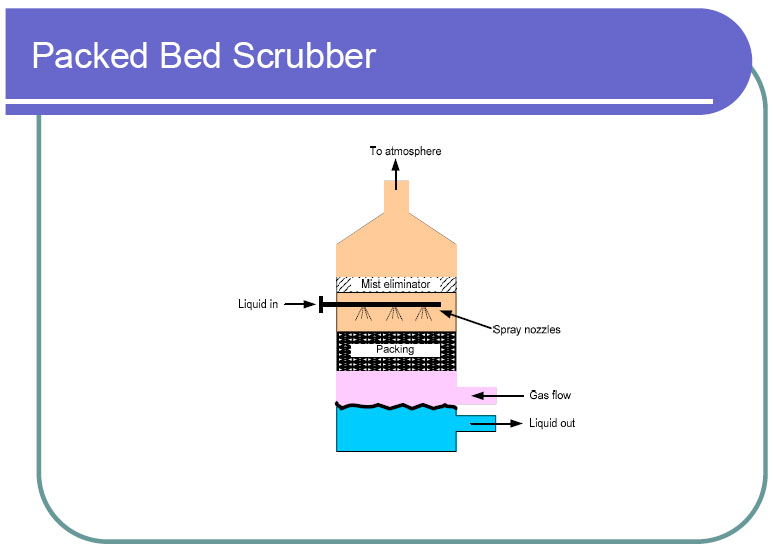 Packed Bed Scrubber

To atmosphere

Mist eliminator

Liquid in

Spray nozzles

Packing

Gas flow

Liquid out